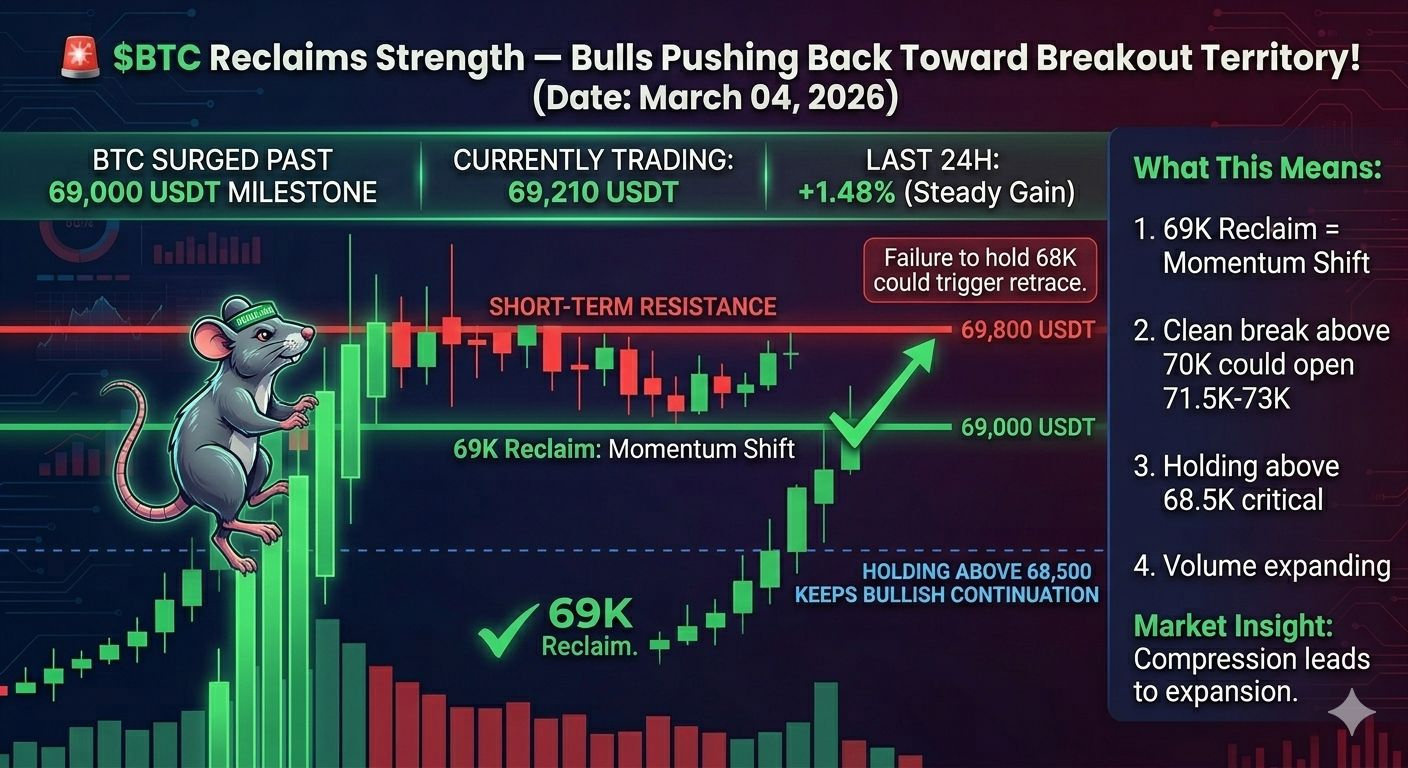 🚨 $BTC Reclaims Strength — Bulls Pushing Back Toward Breakout Territory!
(Date: March 04, 2026)

BTC SURGED PAST 69,000 USDT MILESTONE

CURRENTLY TRADING: 69,210 USDT

LAST 24H: +1.48% (Steady Gain)

Failure to hold 68K could trigger retrace.

SHORT-TERM RESISTANCE

69,800 USDT

69,000 USDT

69K Reclaim: Momentum Shift

HOLDING ABOVE 68,500 KEEPS BULLISH CONTINUATION

69K Reclaim.

What This Means:

1. 69K Reclaim = Momentum Shift

2. Clean break above 70K could open 71.5K-73K

3. Holding above 68.5K critical

4. Volume expanding

Market Insight:
Compression leads to expansion.